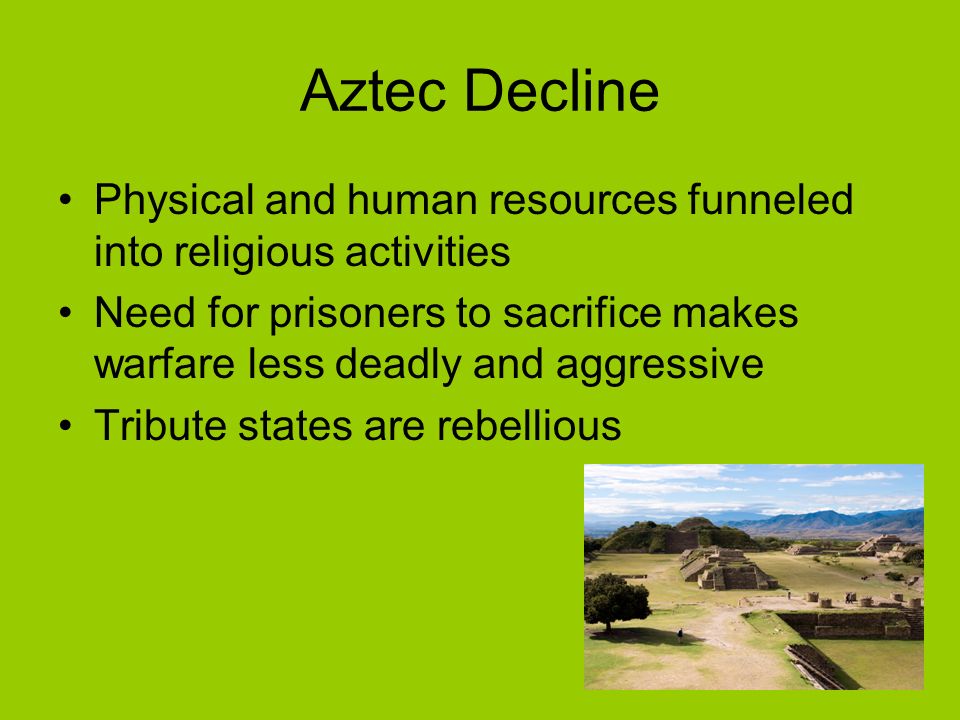 Aztec Decline

• Physical and human resources funneled into religious activities
• Need for prisoners to sacrifice makes warfare less deadly and aggressive
• Tribute states are rebellious